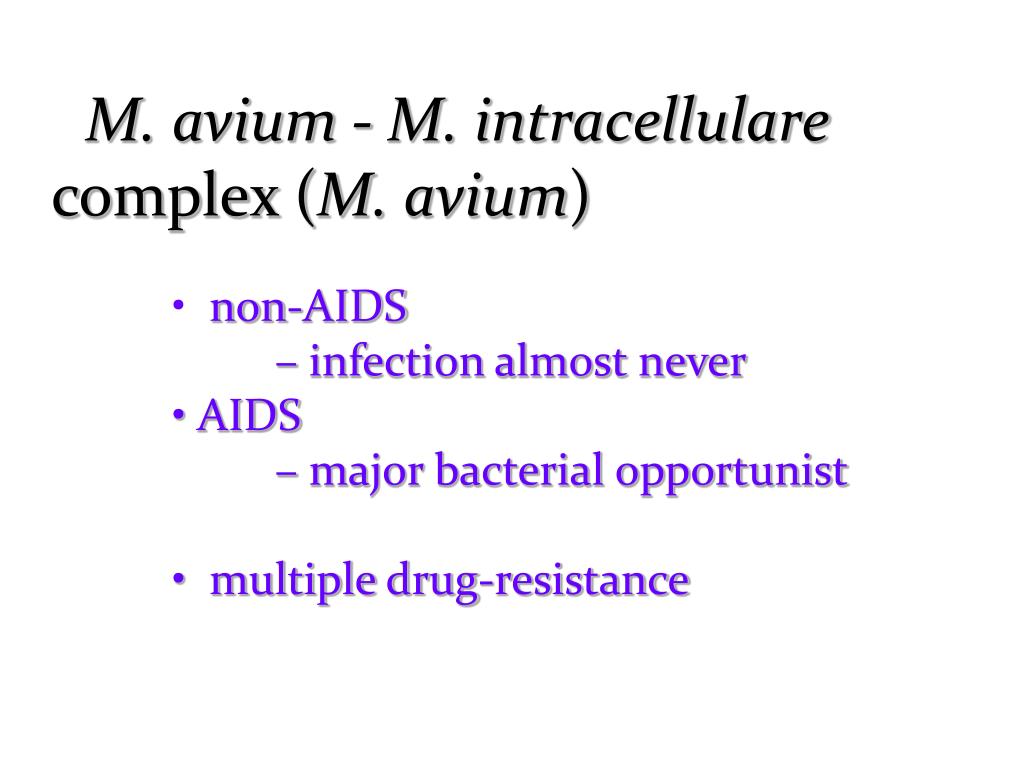 M. avium - M. intracellulare complex (M. avium)

• non-AIDS
– infection almost never
• AIDS
– major bacterial opportunist

• multiple drug-resistance